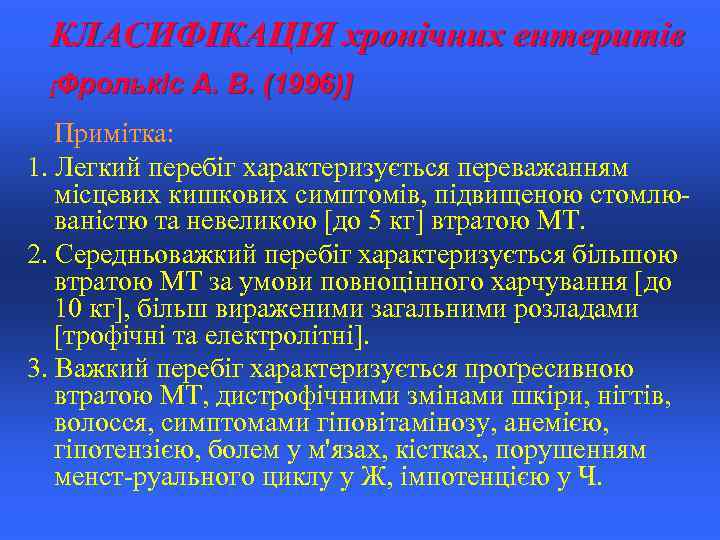 КЛАСИФІКАЦІЯ хронічних ентеритів

[Фролькіс А. В. (1996)]

Примітка:

1. Легкий перебіг характеризується переважанням місцевих кишкових симптомів, підвищеною стомлюваністю та невеликою [до 5 кг] втратою МТ.

2. Середньоважкий перебіг характеризується більшою втратою МТ за умови повноцінного харчування [до 10 кг], більш вираженими загальними розладами [трофічні та електролітні].

3. Важкий перебіг характеризується проґресивною втратою МТ, дистрофічними змінами шкіри, нігтів, волосся, симптомами гіповітамінозу, анемією, гіпотензією, болем у м'язах, кістках, порушенням менст-руального циклу у Ж, імпотенцією у Ч.